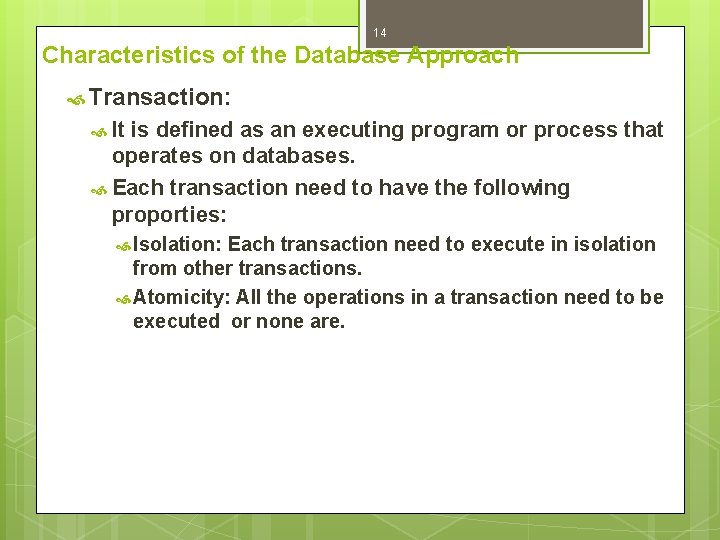 14

Characteristics of the Database Approach

Transaction:

It is defined as an executing program or process that operates on databases.

Each transaction need to have the following proporties:

Isolation: Each transaction need to execute in isolation from other transactions.

Atomicity: All the operations in a transaction need to be executed or none are.